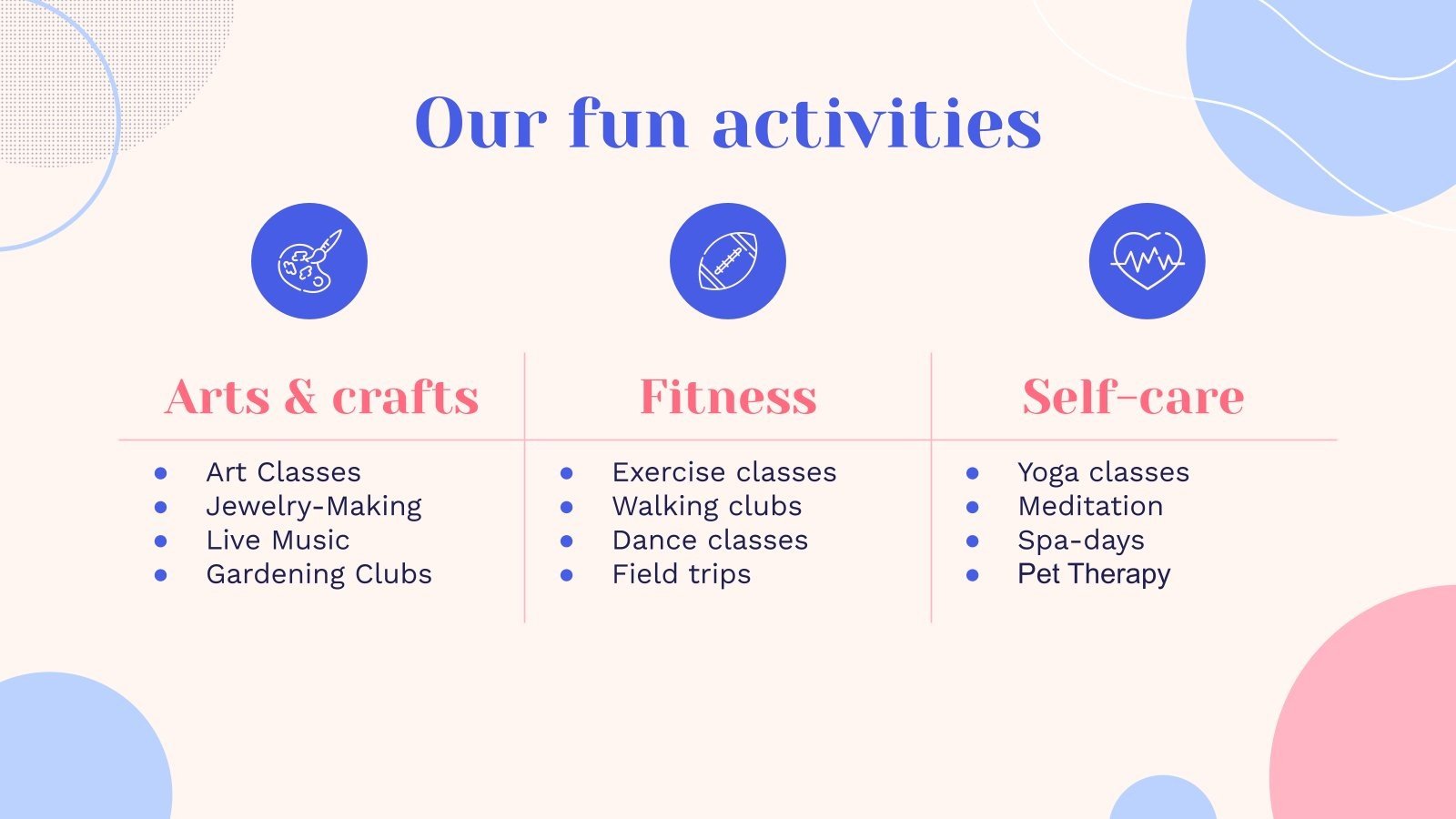 Our fun activities

Arts & crafts

- Art Classes
- Jewelry-Making
- Live Music
- Gardening Clubs

Fitness

- Exercise classes
- Walking clubs
- Dance classes
- Field trips

Self-care

- Yoga classes
- Meditation
- Spa-days
- Pet Therapy